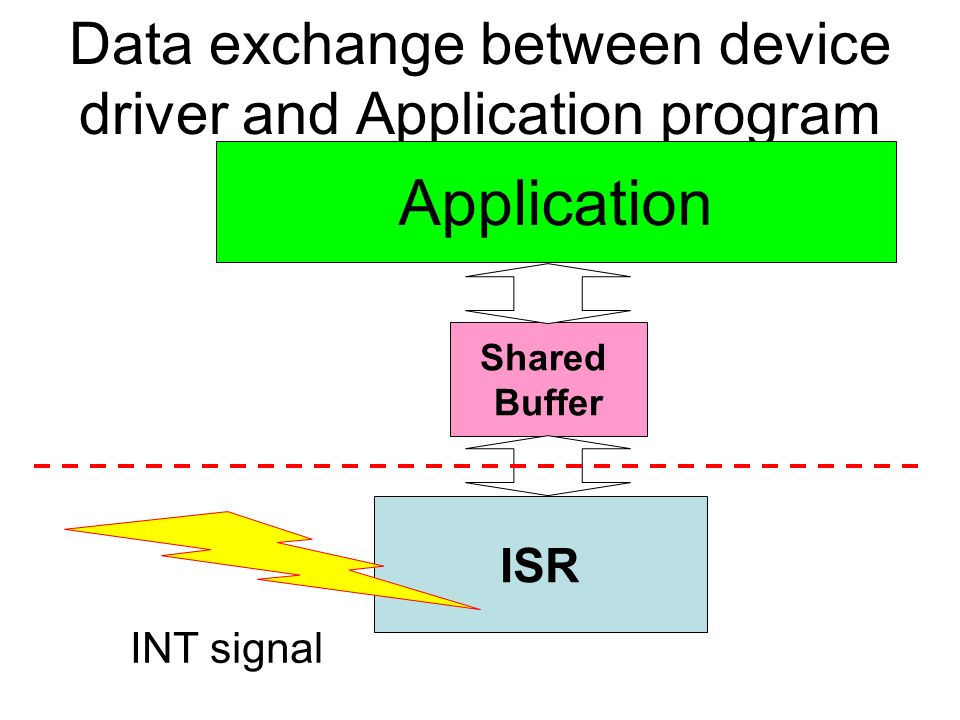 Data exchange between device driver and Application program

Application

Shared Buffer

ISR

INT signal